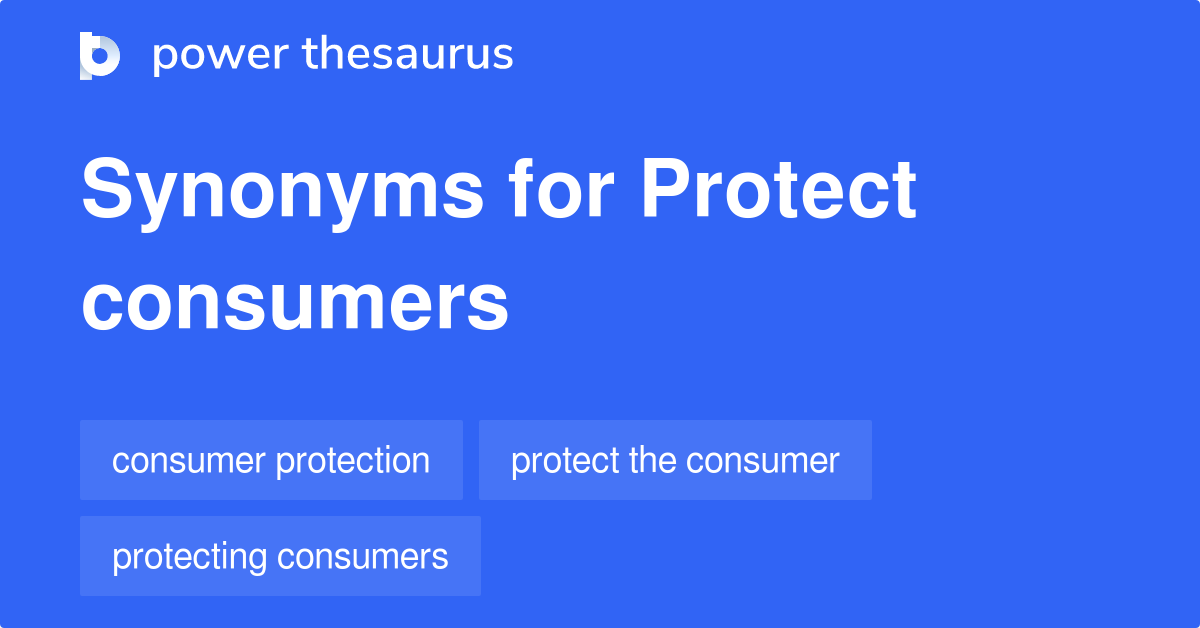 power thesaurus

Synonyms for Protect consumers

consumer protection

protect the consumer

protecting consumers